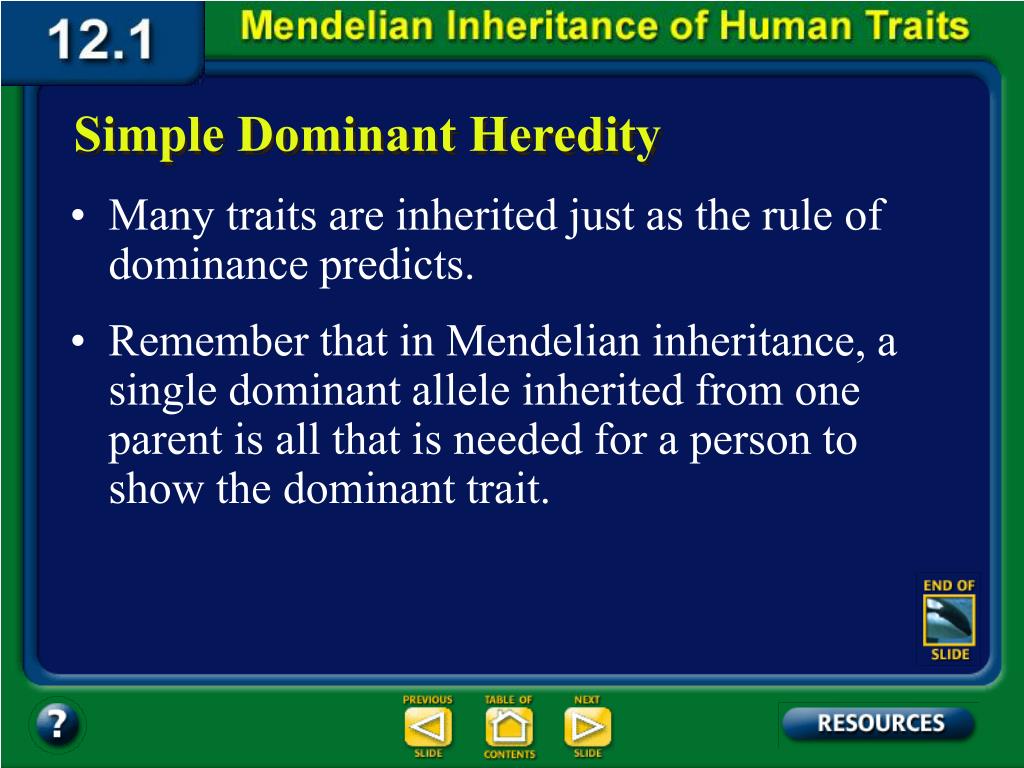 12.1 Mendelian Inheritance of Human Traits

Simple Dominant Heredity

• Many traits are inherited just as the rule of dominance predicts.

• Remember that in Mendelian inheritance, a single dominant allele inherited from one parent is all that is needed for a person to show the dominant trait.

END OF SLIDE

?

PREVIOUS SLIDE

TABLE OF CONTENTS

NEXT SLIDE

RESOURCES